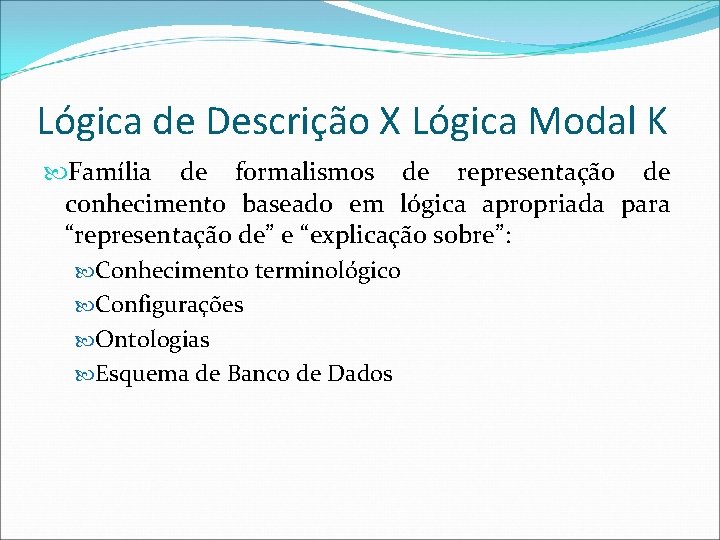 Lógica de Descrição X Lógica Modal K

Família de formalismos de representação de conhecimento baseado em lógica apropriada para “representação de” e “explicação sobre”:

Conhecimento terminológico

Configurações

Ontologias

Esquema de Banco de Dados